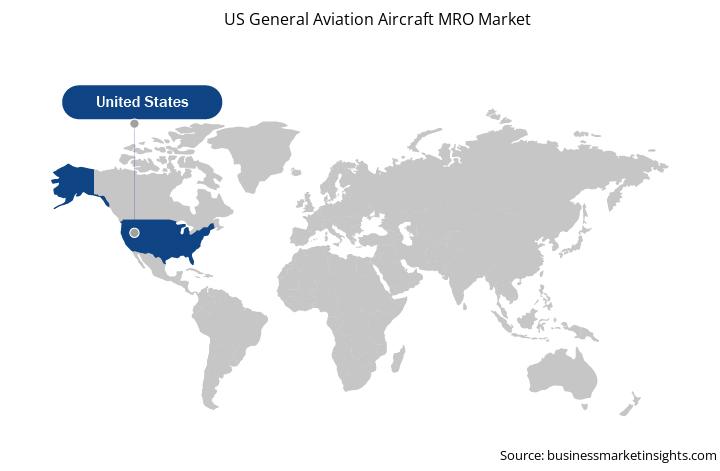 US General Aviation Aircraft MRO Market

United States

Source: businessmarketinsights.com